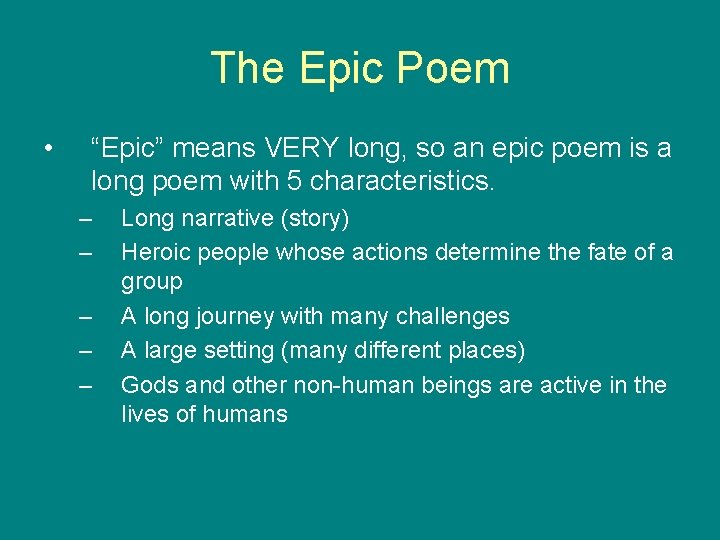 The Epic Poem

• “Epic” means VERY long, so an epic poem is a long poem with 5 characteristics.
  – Long narrative (story)
  – Heroic people whose actions determine the fate of a group
  – A long journey with many challenges
  – A large setting (many different places)
  – Gods and other non-human beings are active in the lives of humans